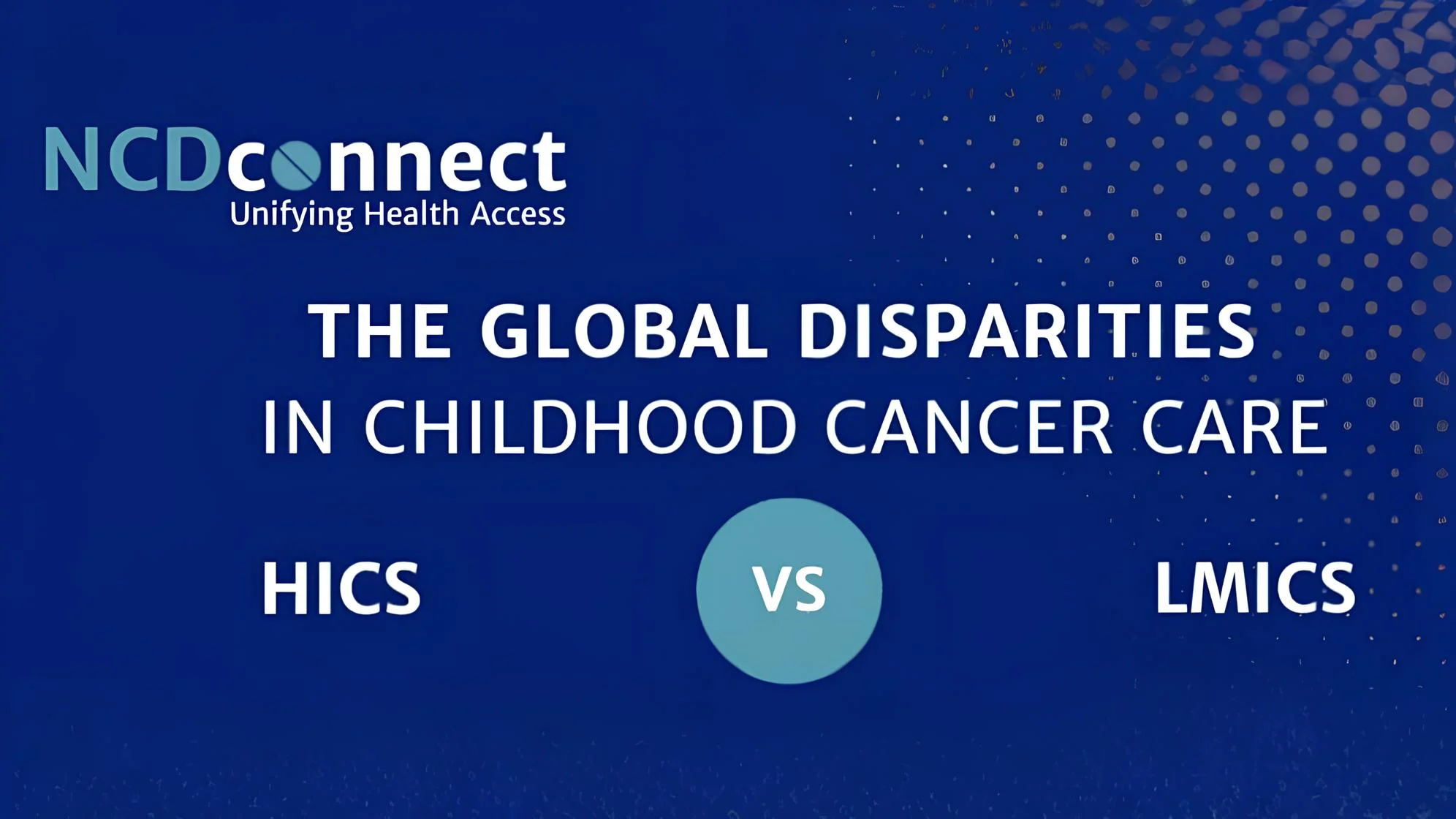 NCDconnect
Unifying Health Access

THE GLOBAL DISPARITIES
IN CHILDHOOD CANCER CARE

HICS

VS

LMICS